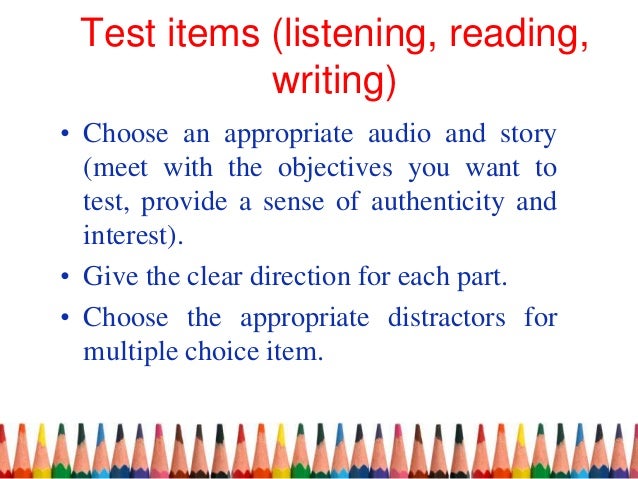 Test items (listening, reading, writing)

• Choose an appropriate audio and story (meet with the objectives you want to test, provide a sense of authenticity and interest).

• Give the clear direction for each part.

• Choose the appropriate distractors for multiple choice item.